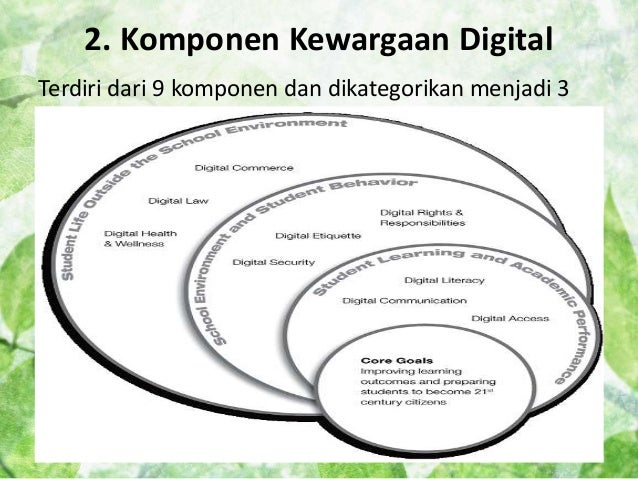 2. Komponen Kewargaan Digital

Terdiri dari 9 komponen dan dikategorikan menjadi 3

Student Life Outside the School Environment

Digital Commerce

Digital Law

Digital Health & Wellness

School Environment and Student Behavior

Digital Rights & Responsibilities

Digital Etiquette

Digital Security

Student Learning and Academic Performance

Digital Literacy

Digital Communication

Digital Access

Core Goals
Improving learning outcomes and preparing students to become 21$^{st}$ century citizens